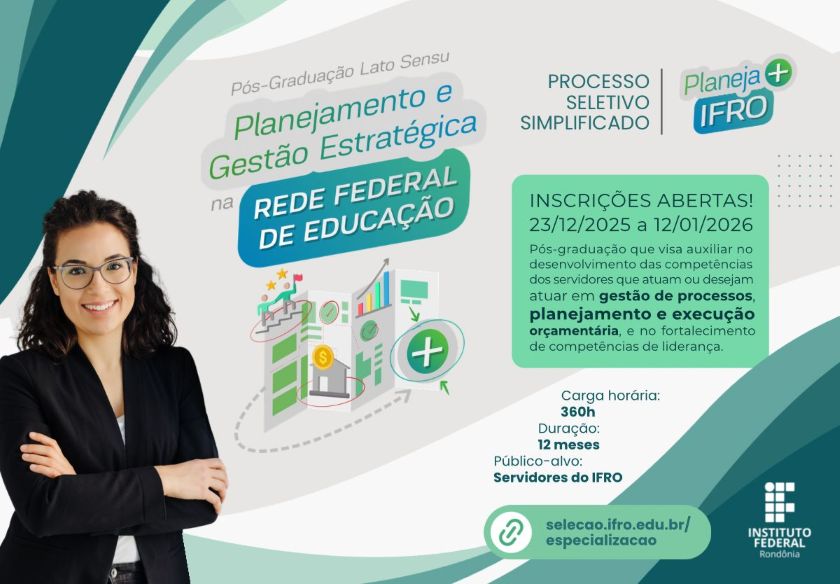 Pós-Graduação Lato Sensu

Planejamento e Gestão Estratégica na REDE FEDERAL DE EDUCAÇÃO

PROCESSO SELETIVO SIMPLIFICADO

Planeja + IFRO

INSCRIÇÕES ABERTAS!
23/12/2025 a 12/01/2026

Pós-graduação que visa auxiliar no desenvolvimento das competências dos servidores que atuam ou desejam atuar em gestão de processos, planejamento e execução orçamentária, e no fortalecimento de competências de liderança.

Carga horária:
360h
Duração:
12 meses
Público-alvo:
Servidores do IFRO

selecao.ifro.edu.br/especializacao

INSTITUTO FEDERAL
Rondônia